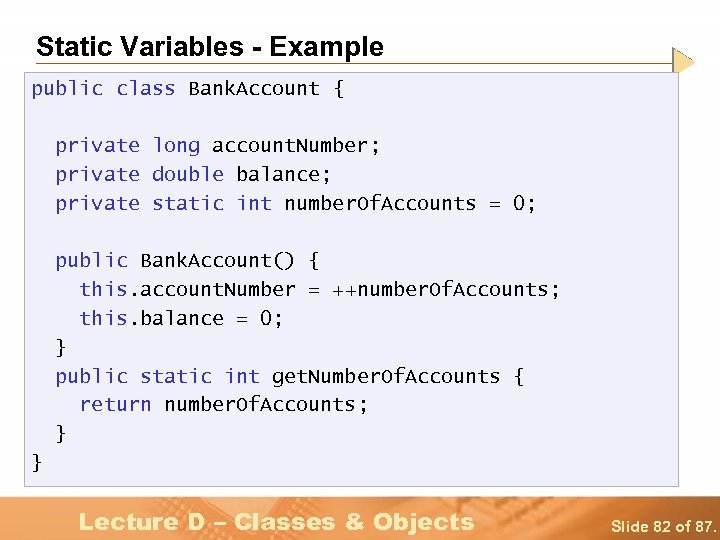 Static Variables - Example

public class BankAccount {

  private long accountNumber;
  private double balance;
  private static int numberOfAccounts = 0;

  public BankAccount() {
    this.accountNumber = ++numberOfAccounts;
    this.balance = 0;
  }
  public static int getNumberOfAccounts {
    return numberOfAccounts;
  }
}

Lecture D – Classes & Objects

Slide 82 of 87.